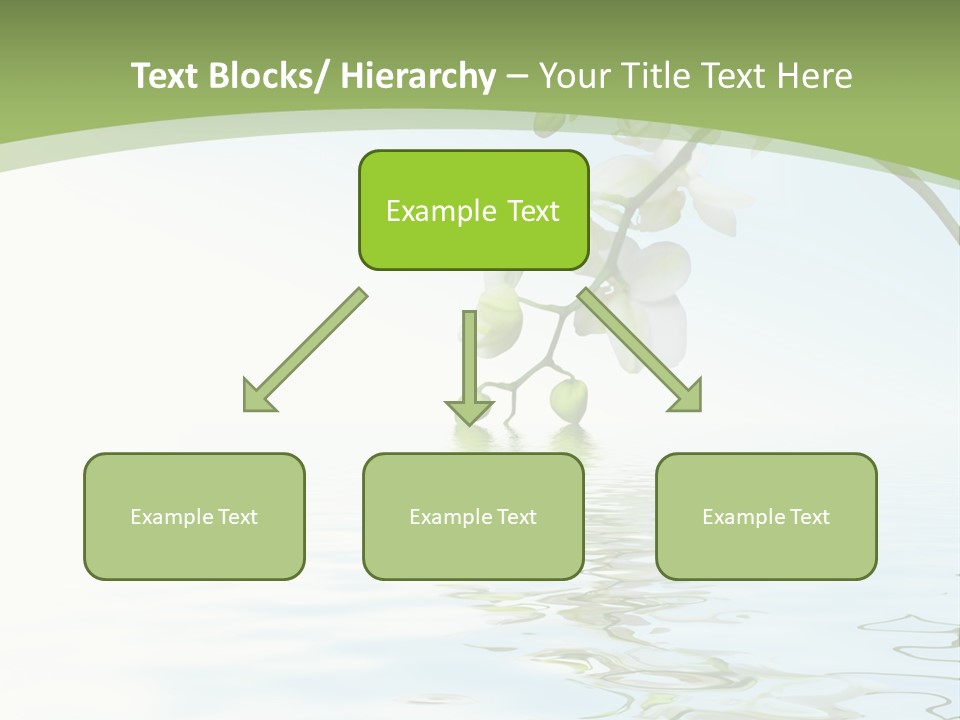 Text Blocks/ Hierarchy – Your Title Text Here

Example Text

Example Text

Example Text

Example Text